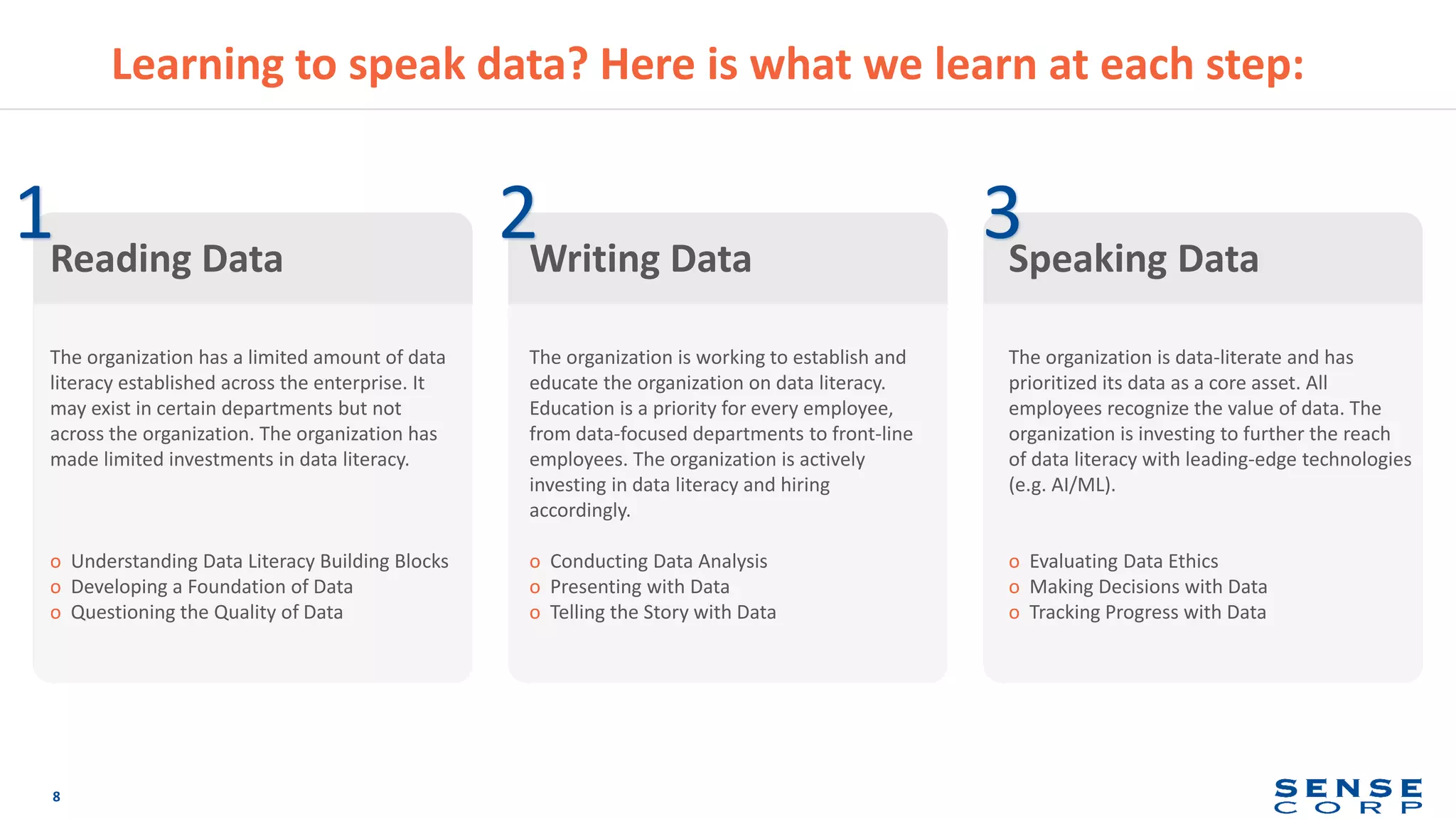 Learning to speak data? Here is what we learn at each step:

1
Reading Data

The organization has a limited amount of data literacy established across the enterprise. It may exist in certain departments but not across the organization. The organization has made limited investments in data literacy.

o Understanding Data Literacy Building Blocks
o Developing a Foundation of Data
o Questioning the Quality of Data

2
Writing Data

The organization is working to establish and educate the organization on data literacy. Education is a priority for every employee, from data-focused departments to front-line employees. The organization is actively investing in data literacy and hiring accordingly.

o Conducting Data Analysis
o Presenting with Data
o Telling the Story with Data

3
Speaking Data

The organization is data-literate and has prioritized its data as a core asset. All employees recognize the value of data. The organization is investing to further the reach of data literacy with leading-edge technologies (e.g. AI/ML).

o Evaluating Data Ethics
o Making Decisions with Data
o Tracking Progress with Data

8

SENSE
CORP